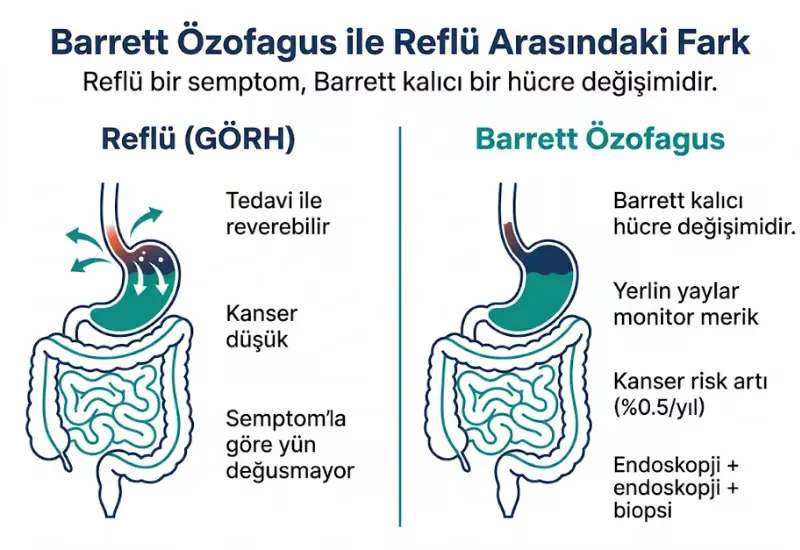 Barrett Özofagus ile Reflü Arasındaki Fark

Reflü bir semptom, Barrett kalıcı bir hücre değişimidir.

Reflü (GÖRH)

Tedavi ile reverebilir

Kanser düşük

Semptom'la göre yün değusmayor

Barrett Özofagus

Barrett kalıcı hücre değişimidir.

Yerlin yaylar monitor merik

Kanser risk artı (%0.5/yıl)

Endoskopji + endoskopji + biopsi